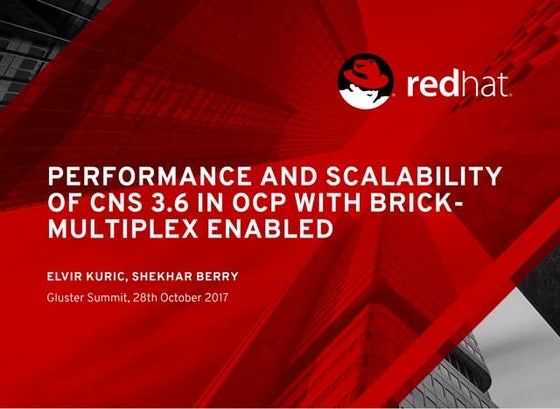 redhat.

PERFORMANCE AND SCALABILITY OF CNS 3.6 IN OCP WITH BRICK-MULTIPLEX ENABLED

ELVIR KURIC, SHEKHAR BERRY

Gluster Summit, 28th October 2017